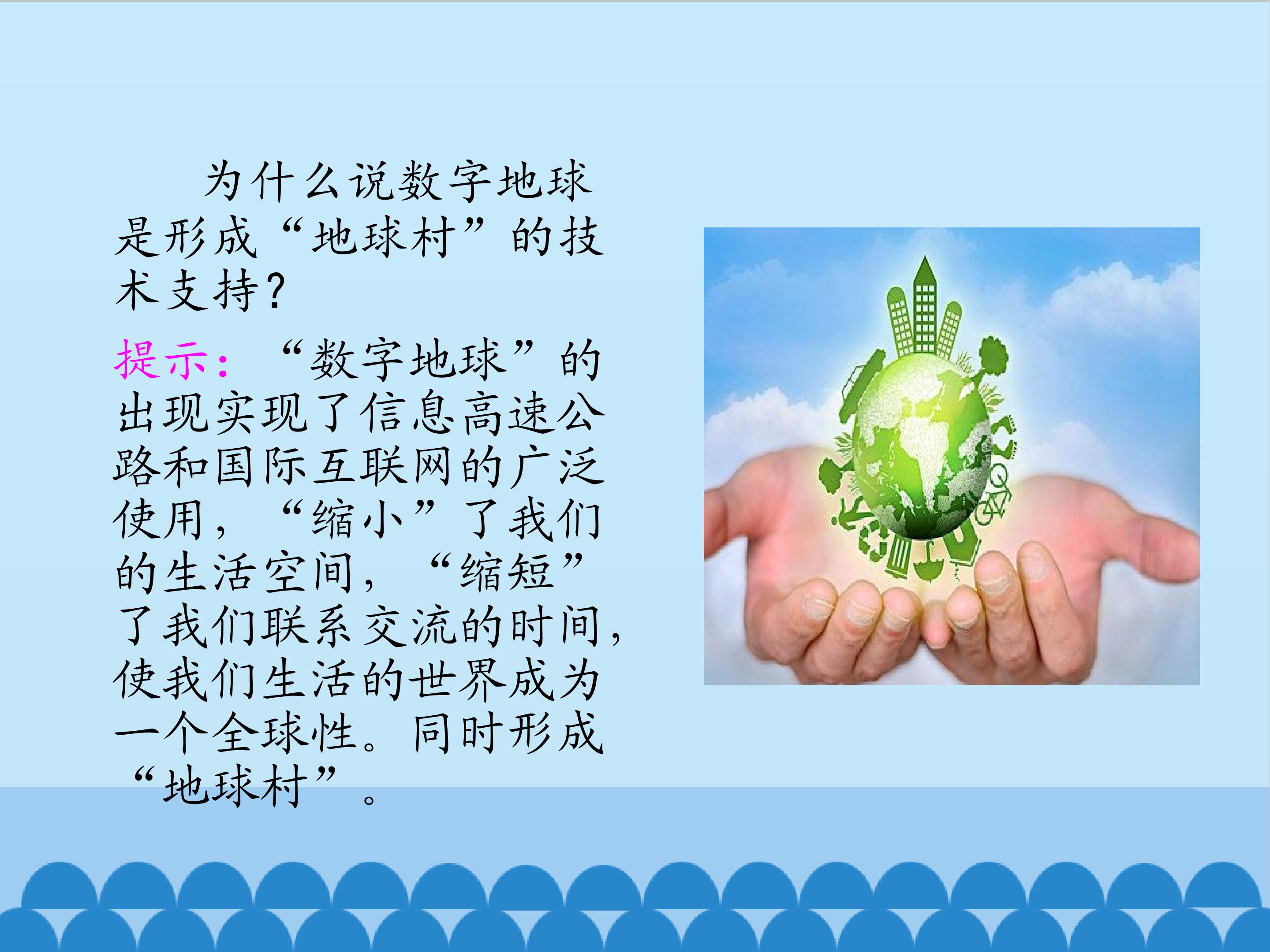 为什么说数字地球是形成“地球村”的技术支持？

提示：“数字地球”的出现实现了信息高速公路和国际互联网的广泛使用，“缩小”了我们的生活空间，“缩短”了我们联系交流的时间，使我们生活的世界成为一个全球性。同时形成“地球村”。